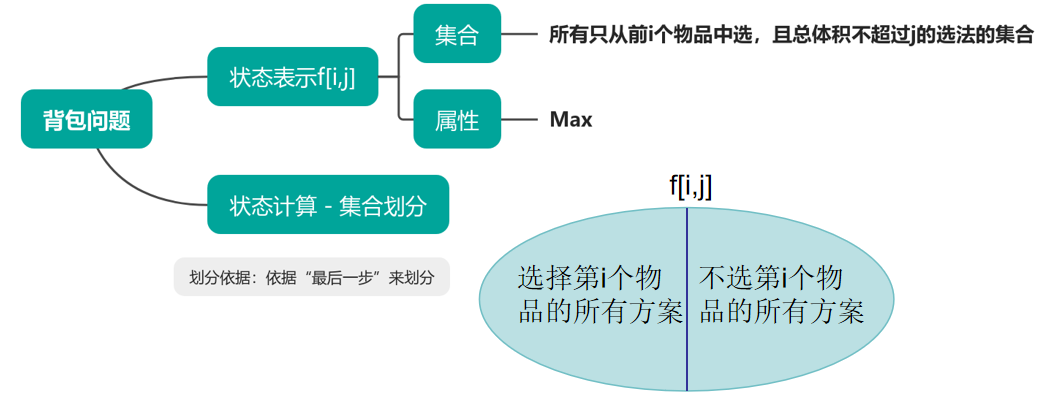 背包问题

状态表示f[i,j]

集合

所有只从前i个物品中选，且总体积不超过j的选法的集合

属性

Max

状态计算 - 集合划分

划分依据：依据“最后一步”来划分

f[i,j]

选择第i个物品的所有方案

不选第i个物品的所有方案